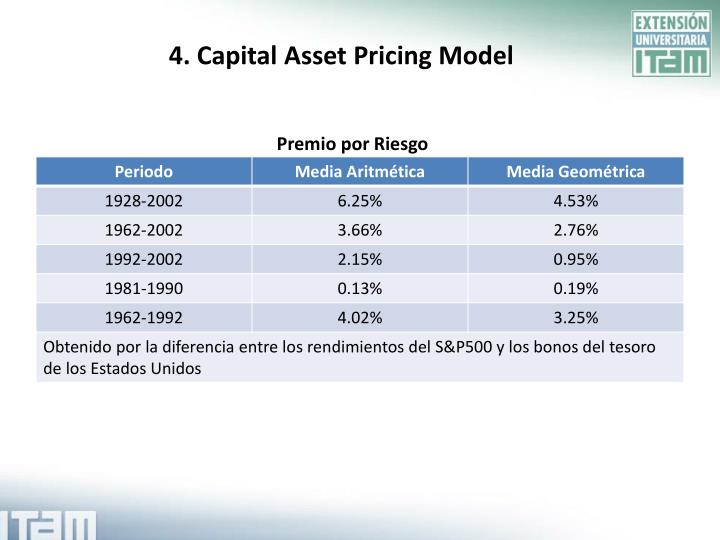 EXTENSIÓN UNIVERSITARIA ITAM

4. Capital Asset Pricing Model

Premio por Riesgo

| Periodo | Media Aritmética | Media Geométrica |
|---|---|---|
| 1928-2002 | 6.25% | 4.53% |
| 1962-2002 | 3.66% | 2.76% |
| 1992-2002 | 2.15% | 0.95% |
| 1981-1990 | 0.13% | 0.19% |
| 1962-1992 | 4.02% | 3.25% |

Obtenido por la diferencia entre los rendimientos del S&P500 y los bonos del tesoro de los Estados Unidos

ITAM